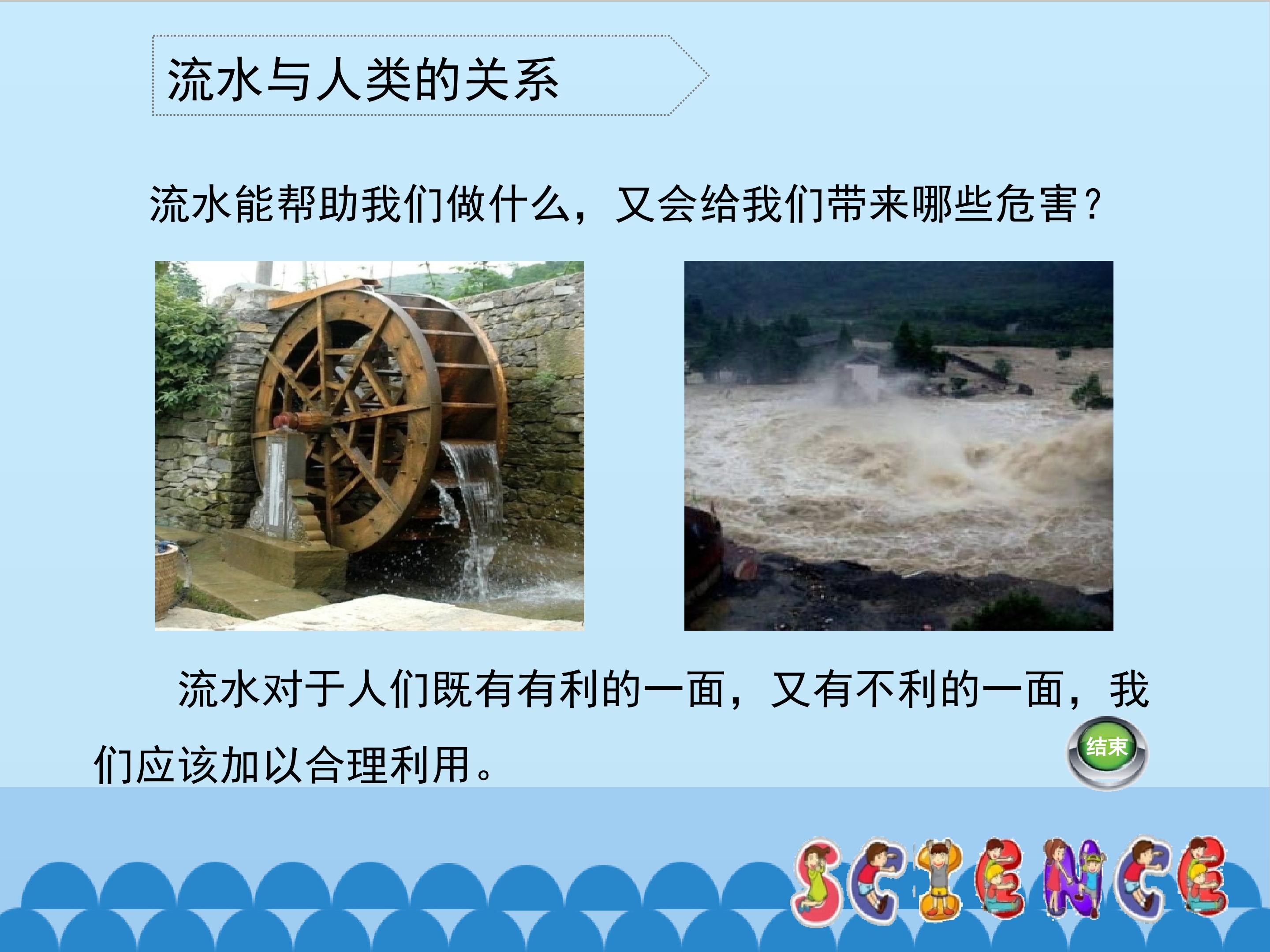 流水与人类的关系

流水能帮助我们做什么，又会给我们带来哪些危害？

流水对于人们既有有利的一面，又有不利的一面，我们应该加以合理利用。

结束

SCIENCE